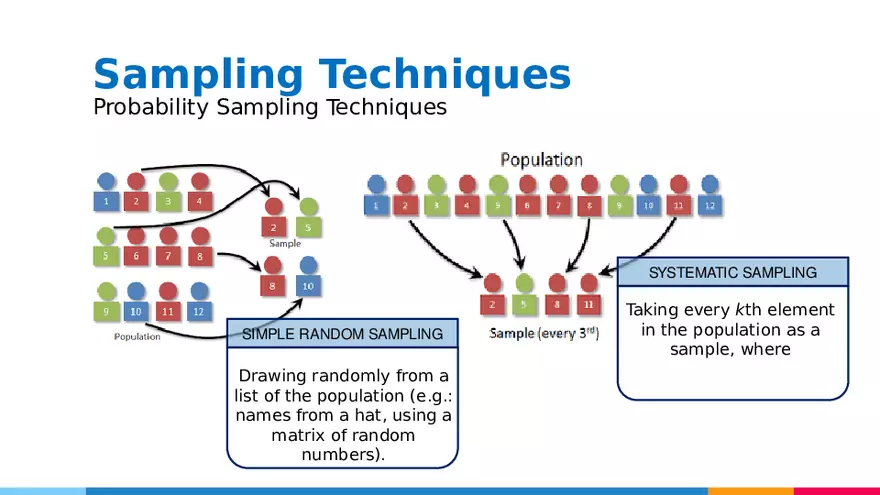 Sampling Techniques
Probability Sampling Techniques

1 2 3 4
5 6 7 8
9 10 11 12
Population
2 5
Sample
8 10

SIMPLE RANDOM SAMPLING

Drawing randomly from a list of the population (e.g.: names from a hat, using a matrix of random numbers).

Population
1 2 3 4 5 6 7 8 9 10 11 12
2 5 8 11
Sample (every 3rd)

SYSTEMATIC SAMPLING

Taking every $k$th element in the population as a sample, where